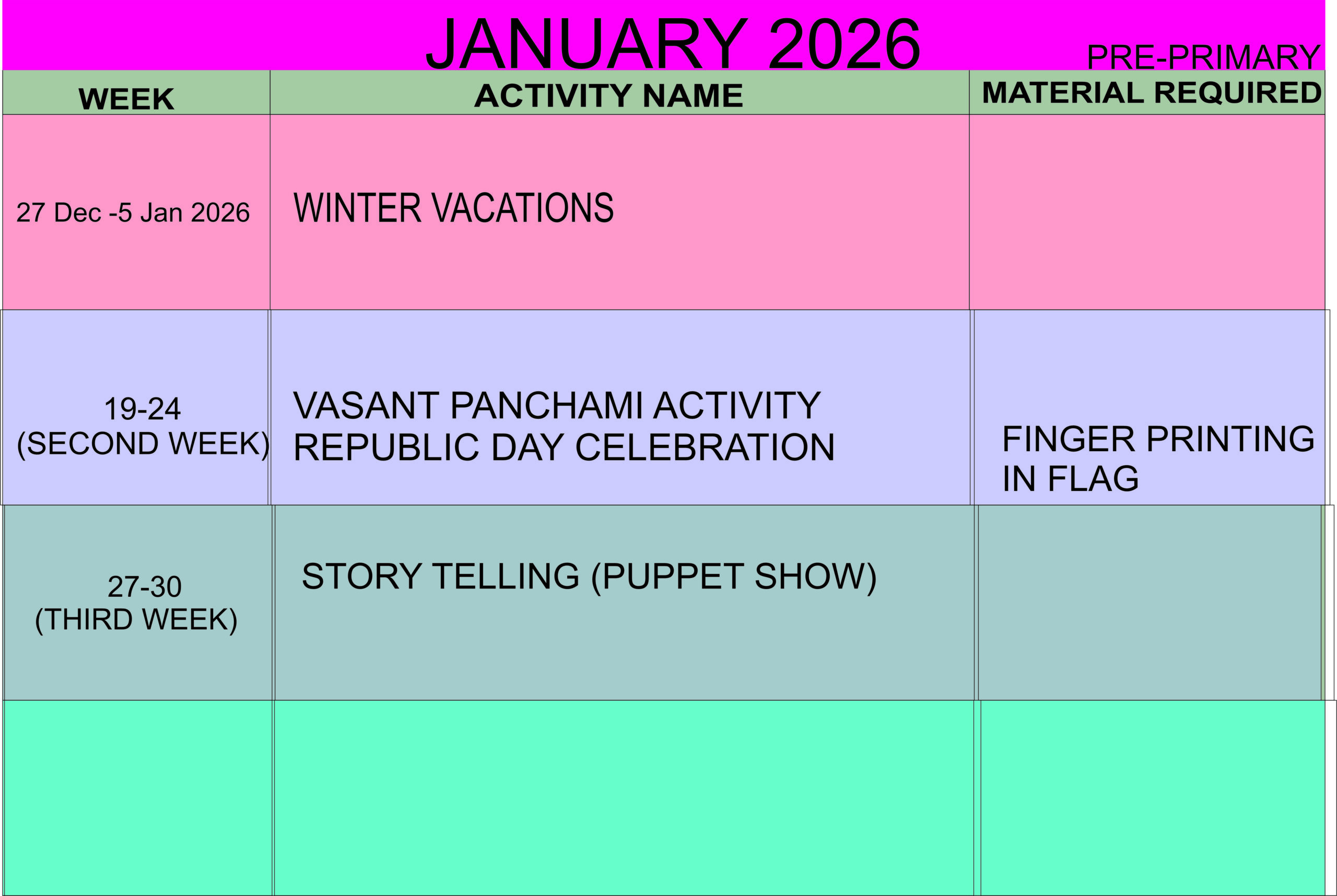 JANUARY 2026

PRE-PRIMARY

| WEEK | ACTIVITY NAME | MATERIAL REQUIRED |
|---|---|---|
| 27 Dec -5 Jan 2026 | WINTER VACATIONS | |
| 19-24 (SECOND WEEK) | VASANT PANCHAMI ACTIVITY REPUBLIC DAY CELEBRATION | FINGER PRINTING IN FLAG |
| 27-30 (THIRD WEEK) | STORY TELLING (PUPPET SHOW) | |
| | | |